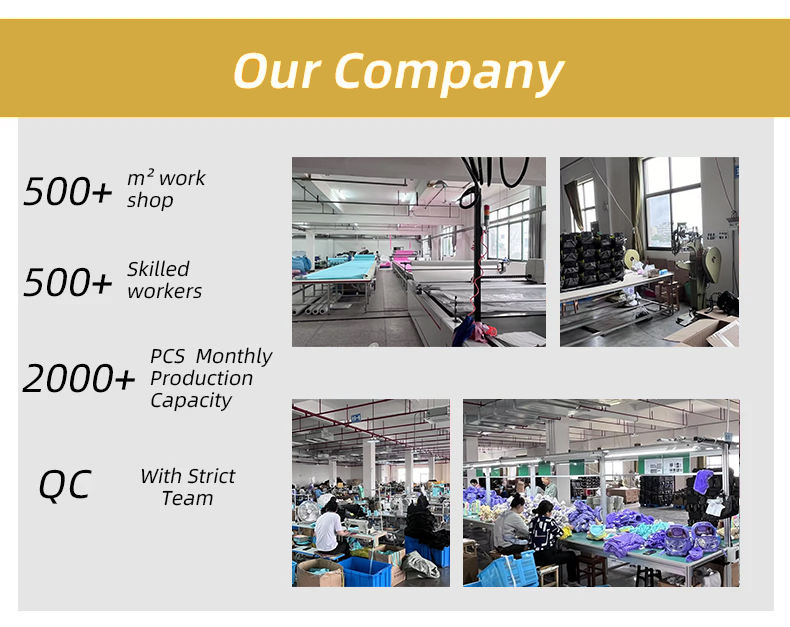 Our Company

500+ m² work shop

500+ Skilled workers

2000+ PCS Monthly Production Capacity

QC With Strict Team